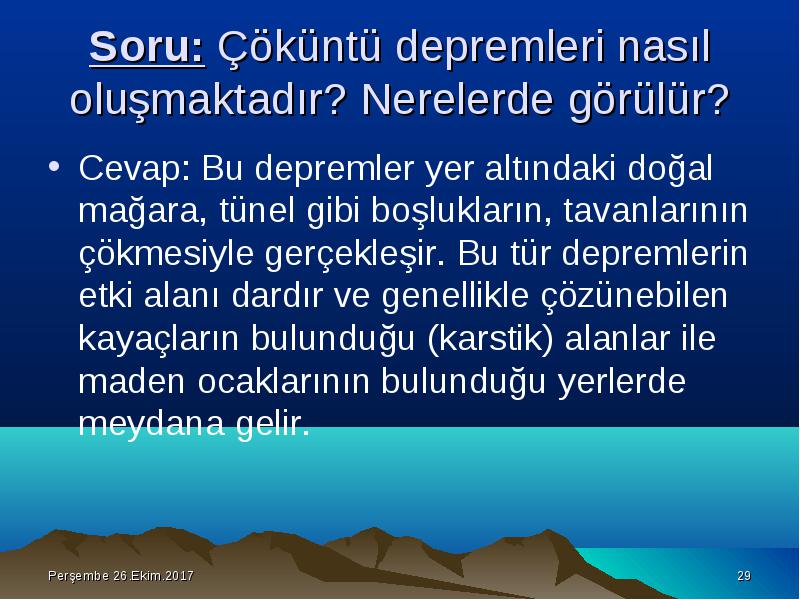 Soru: Çöküntü depremleri nasıl oluşmaktadır? Nerelerde görülür?

• Cevap: Bu depremler yer altındaki doğal mağara, tünel gibi boşlukların, tavanlarının çökmesiyle gerçekleşir. Bu tür depremlerin etki alanı dardır ve genellikle çözünebilen kayaçların bulunduğu (karstik) alanlar ile maden ocaklarının bulunduğu yerlerde meydana gelir.

Perşembe 26.Ekim.2017

29